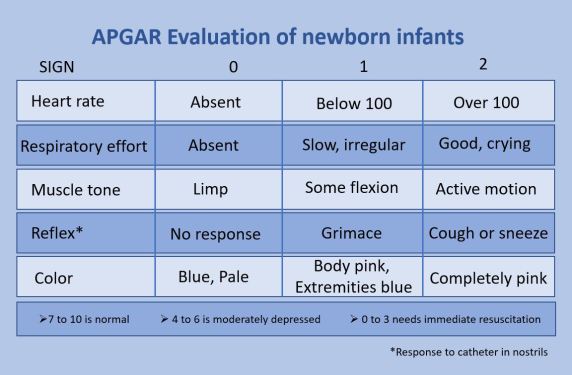 APGAR Evaluation of newborn infants

| SIGN | 0 | 1 | 2 |
|---|---|---|---|
| Heart rate | Absent | Below 100 | Over 100 |
| Respiratory effort | Absent | Slow, irregular | Good, crying |
| Muscle tone | Limp | Some flexion | Active motion |
| Reflex* | No response | Grimace | Cough or sneeze |
| Color | Blue, Pale | Body pink, Extremities blue | Completely pink |

➢7 to 10 is normal ➢ 4 to 6 is moderately depressed ➢ 0 to 3 needs immediate resuscitation

*Response to catheter in nostrils